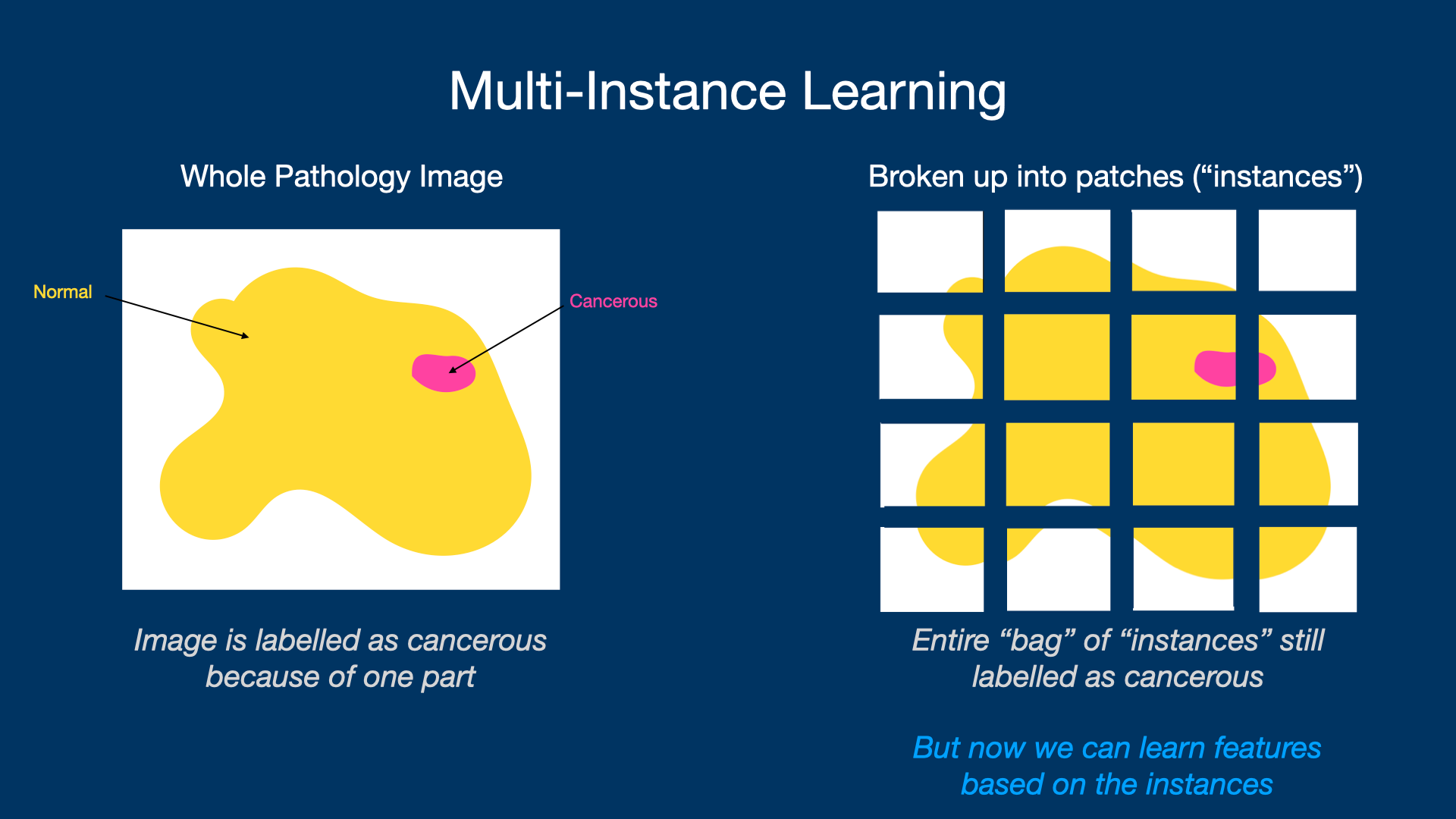 Multi-Instance Learning

Whole Pathology Image

Normal

Cancerous

Image is labelled as cancerous because of one part

Broken up into patches (“instances”)

Entire “bag” of “instances” still labelled as cancerous

But now we can learn features based on the instances